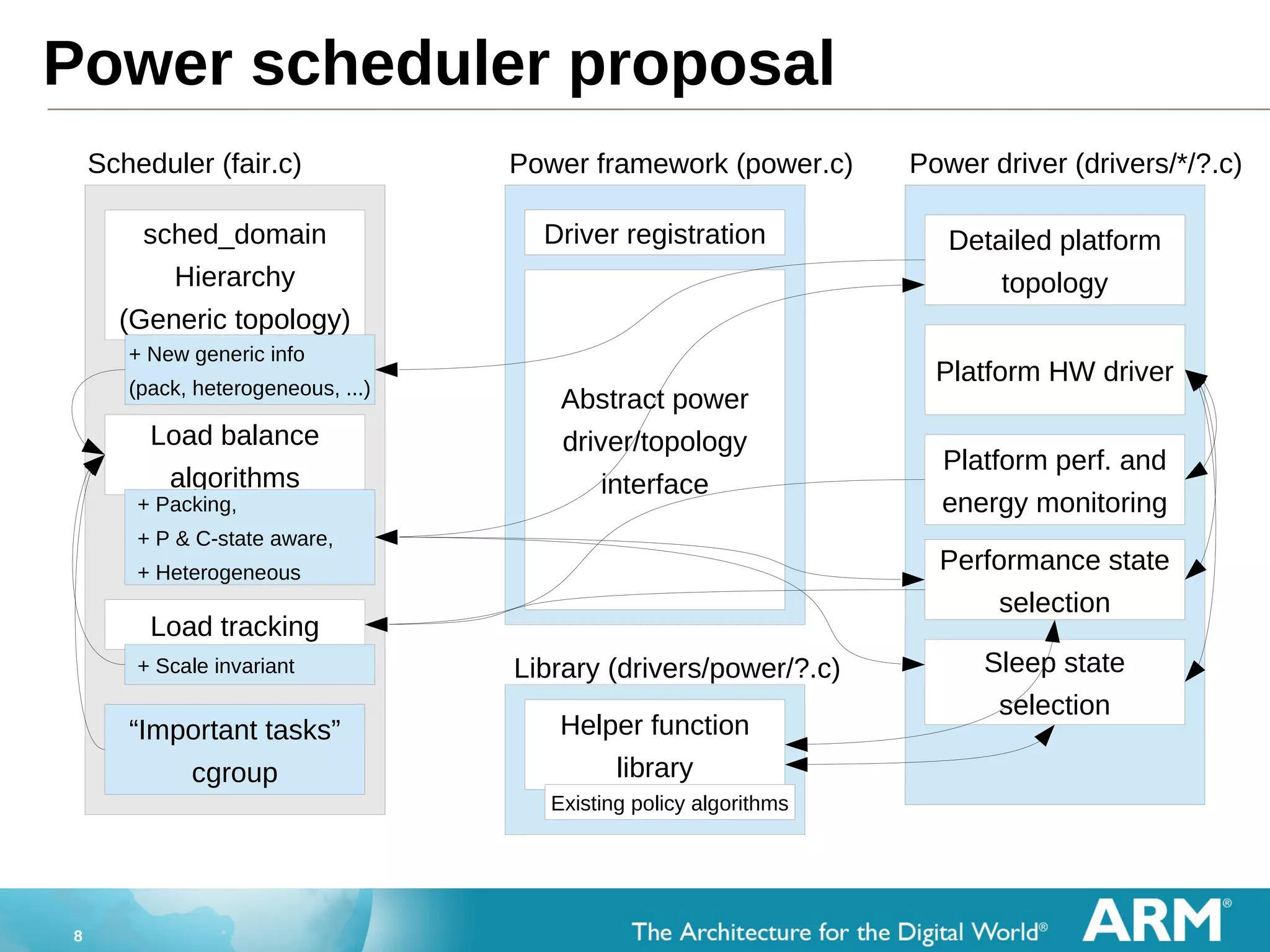 Power scheduler proposal

Scheduler (fair.c)

sched_domain Hierarchy (Generic topology)

+ New generic info (pack, heterogeneous, ...)

Load balance algorithms

+ Packing,
+ P & C-state aware,
+ Heterogeneous

Load tracking

+ Scale invariant

“Important tasks” cgroup

Power framework (power.c)

Driver registration

Abstract power driver/topology interface

Library (drivers/power/?.c)

Helper function library

Existing policy algorithms

Power driver (drivers/*/?.c)

Detailed platform topology

Platform HW driver

Platform perf. and energy monitoring

Performance state selection

Sleep state selection

8

The Architecture for the Digital World®

ARM®